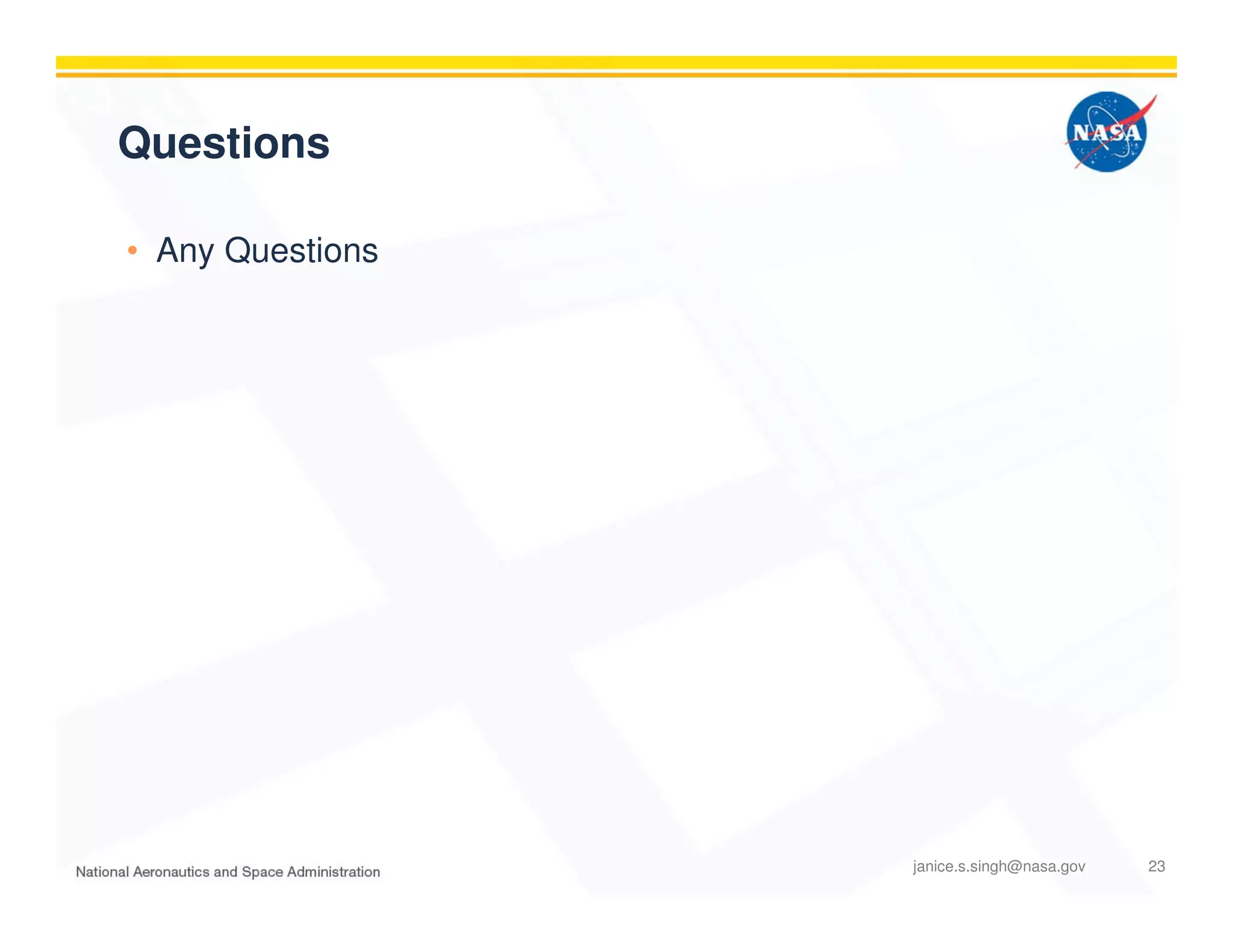 Questions

NASA

• Any Questions

National Aeronautics and Space Administration

janice.s.singh@nasa.gov

23